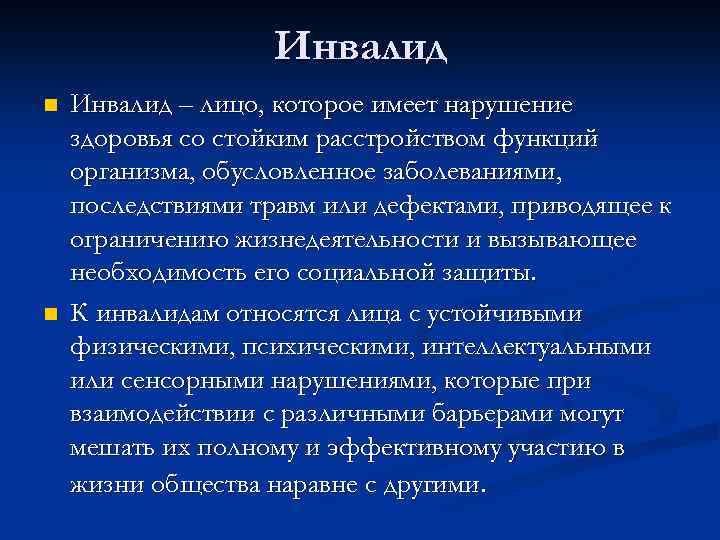 Инвалид

Инвалид – лицо, которое имеет нарушение здоровья со стойким расстройством функций организма, обусловленное заболеваниями, последствиями травм или дефектами, приводящее к ограничению жизнедеятельности и вызывающее необходимость его социальной защиты.

К инвалидам относятся лица с устойчивыми физическими, психическими, интеллектуальными или сенсорными нарушениями, которые при взаимодействии с различными барьерами могут мешать их полному и эффективному участию в жизни общества наравне с другими.